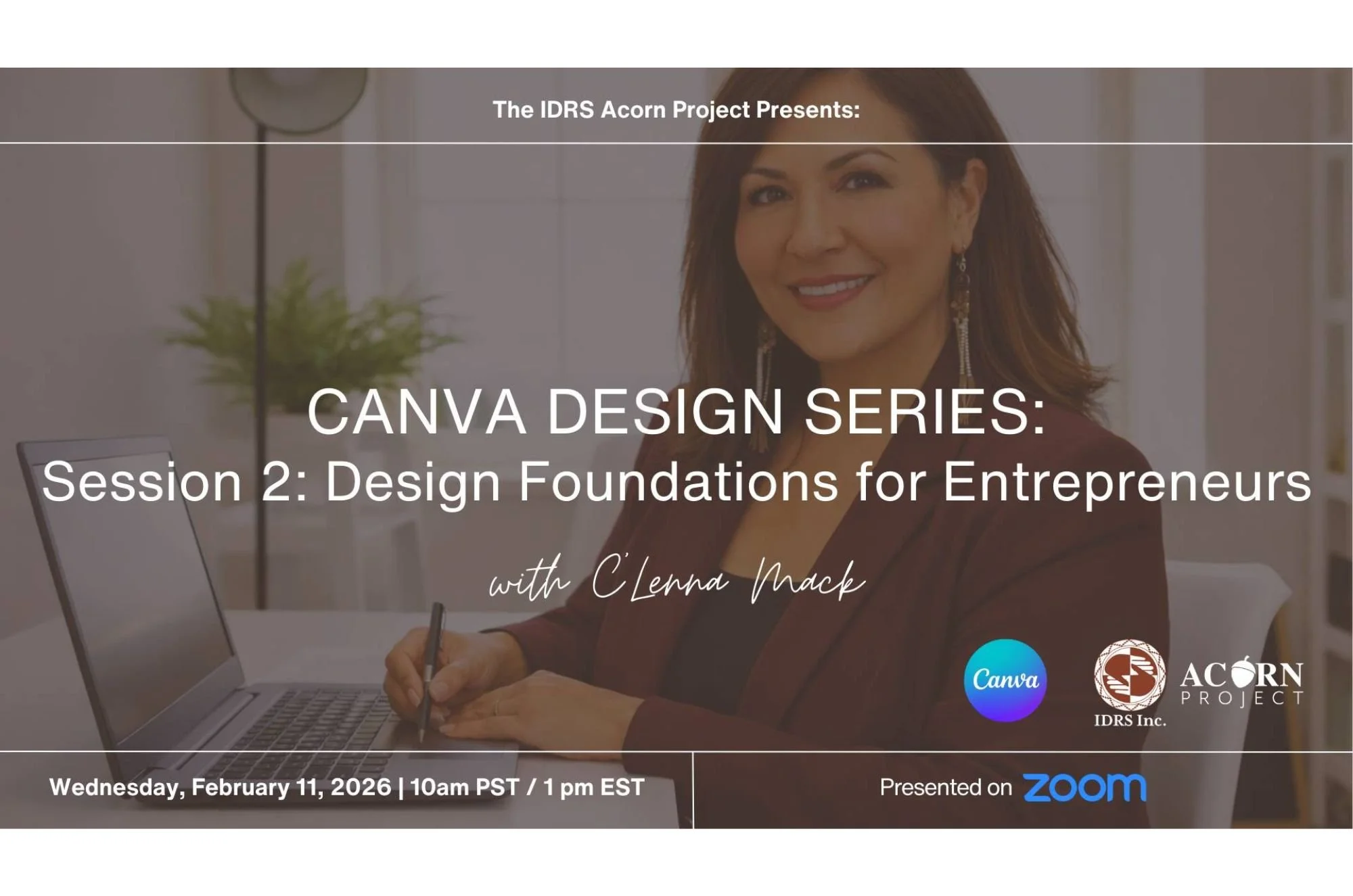 The IDRS Acorn Project Presents:

CANVA DESIGN SERIES:
Session 2: Design Foundations for Entrepreneurs

with C'Lenna Mack

Canva

IDRS Inc.

ACORN PROJECT

Wednesday, February 11, 2026 | 10am PST / 1 pm EST

Presented on zoom